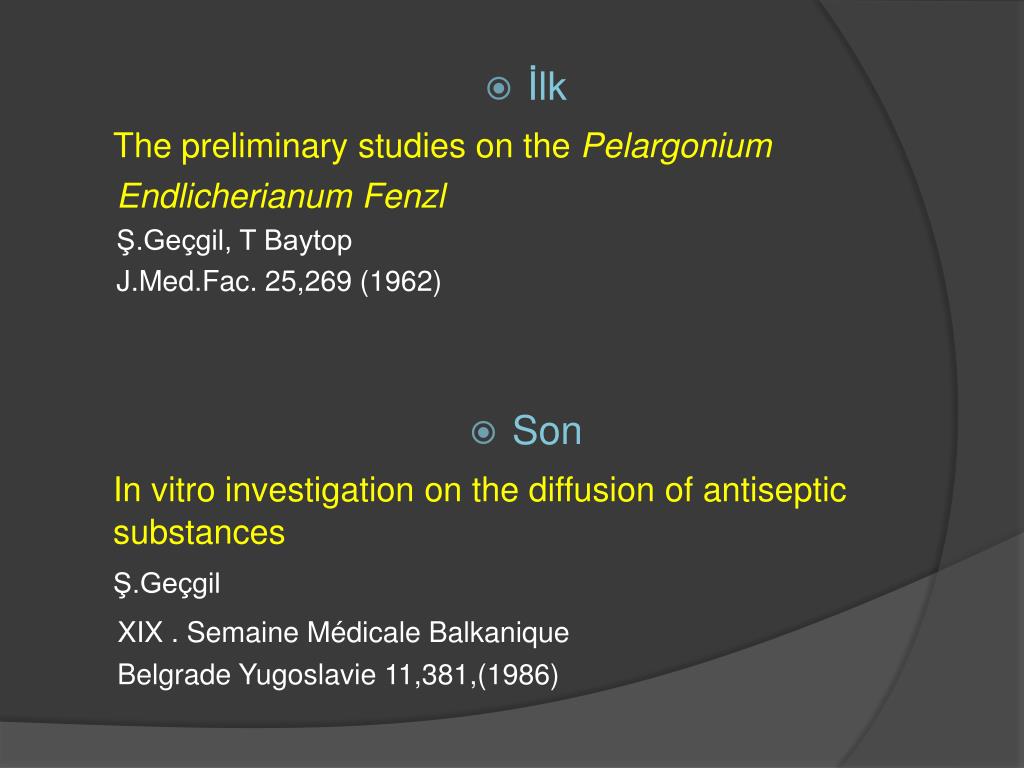 İlk

The preliminary studies on the Pelargonium Endlicherianum Fenzl

Ş.Geçgil, T Baytop

J.Med.Fac. 25,269 (1962)

Son

In vitro investigation on the diffusion of antiseptic substances

Ş.Geçgil

XIX . Semaine Médicale Balkanique

Belgrade Yugoslavie 11,381,(1986)